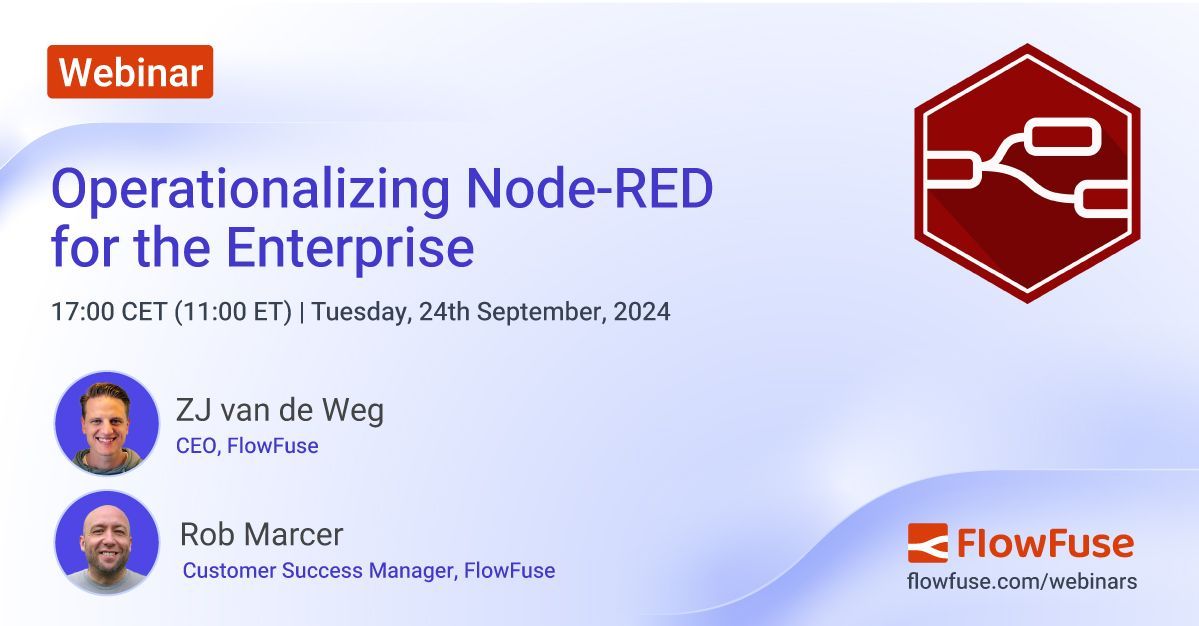 Webinar

Operationalizing Node-RED for the Enterprise

17:00 CET (11:00 ET) | Tuesday, 24th September, 2024

ZJ van de Weg
CEO, FlowFuse

Rob Marcer
Customer Success Manager, FlowFuse

FlowFuse
flowfuse.com/webinars